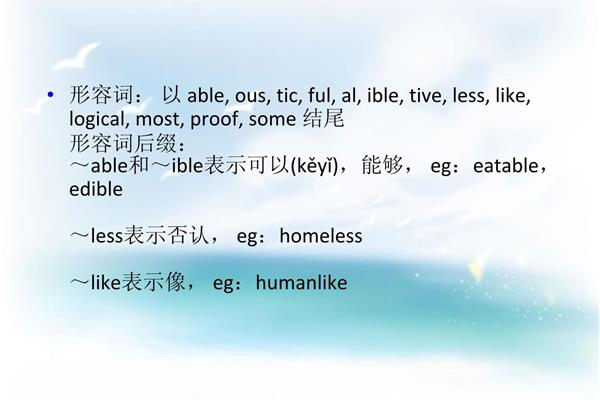 • 形容词： 以 able, ous, tic, ful, al, ible, tive, less, like, logical, most, proof, some 结尾
形容词后缀：
～able和～ible表示可以(kěyǐ)，能够， eg：eatable，edible

～less表示否认， eg：homeless

～like表示像， eg：humanlike